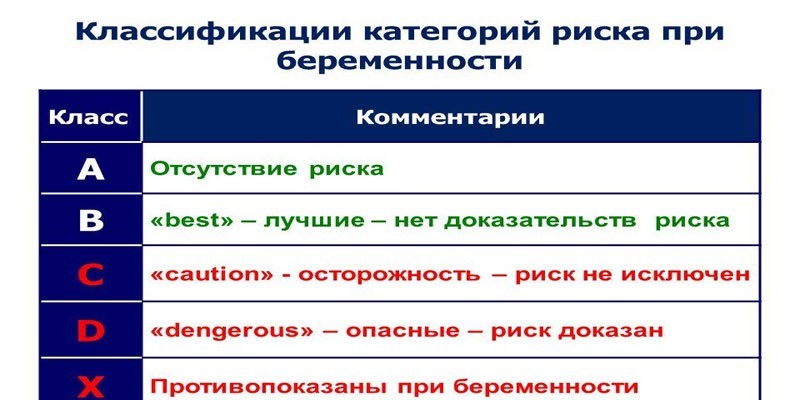 Классификации категорий риска при беременности

| Класс | Комментарии |
|---|---|
| A | Отсутствие риска |
| B | «best» – лучшие – нет доказательств риска |
| C | «caution» - осторожность – риск не исключен |
| D | «dengerous» – опасные – риск доказан |
| X | Противопоказаны при беременности |